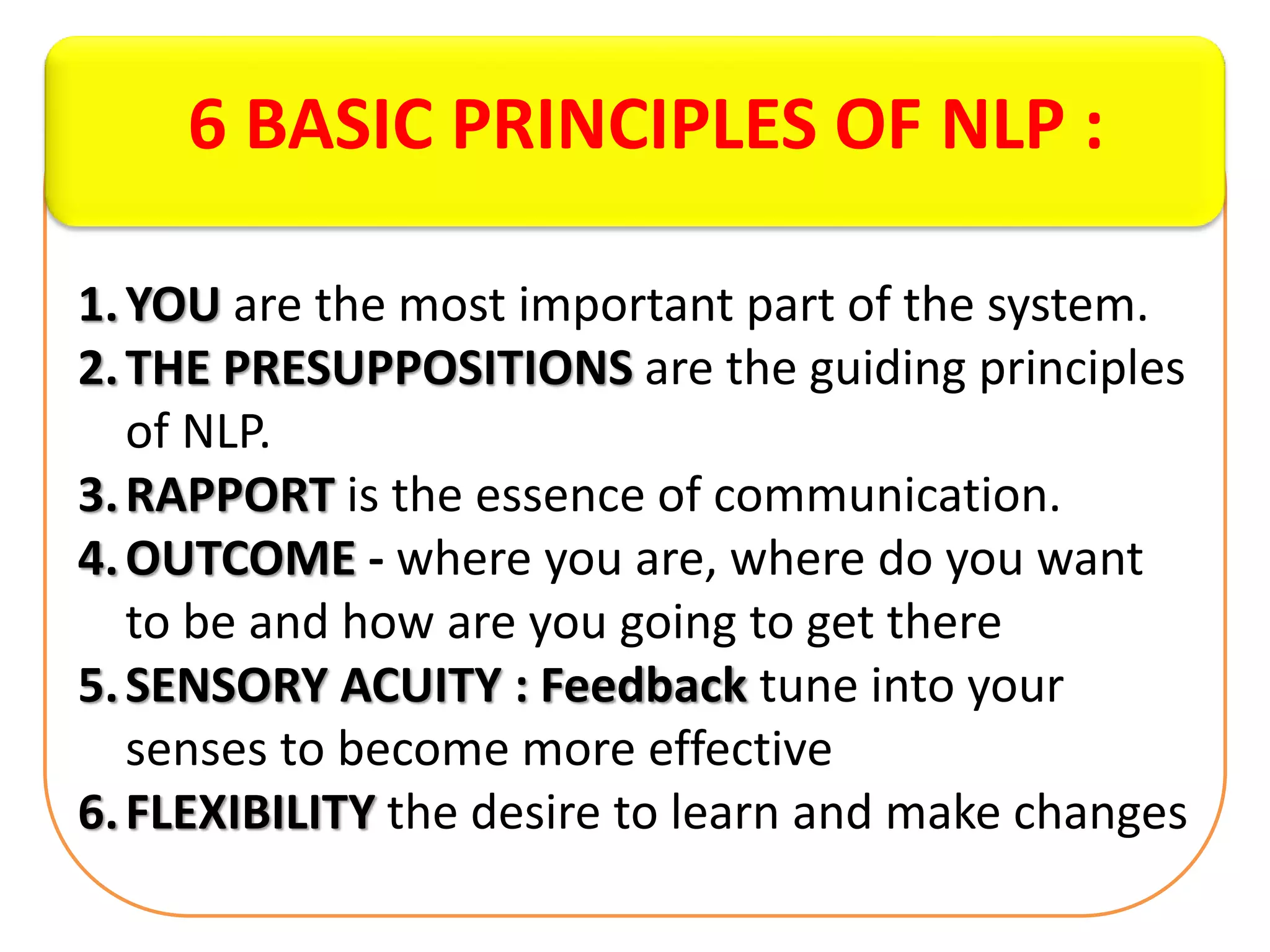 6 BASIC PRINCIPLES OF NLP :

1. YOU are the most important part of the system.
2. THE PRESUPPOSITIONS are the guiding principles of NLP.
3. RAPPORT is the essence of communication.
4. OUTCOME - where you are, where do you want to be and how are you going to get there
5. SENSORY ACUITY : Feedback tune into your senses to become more effective
6. FLEXIBILITY the desire to learn and make changes